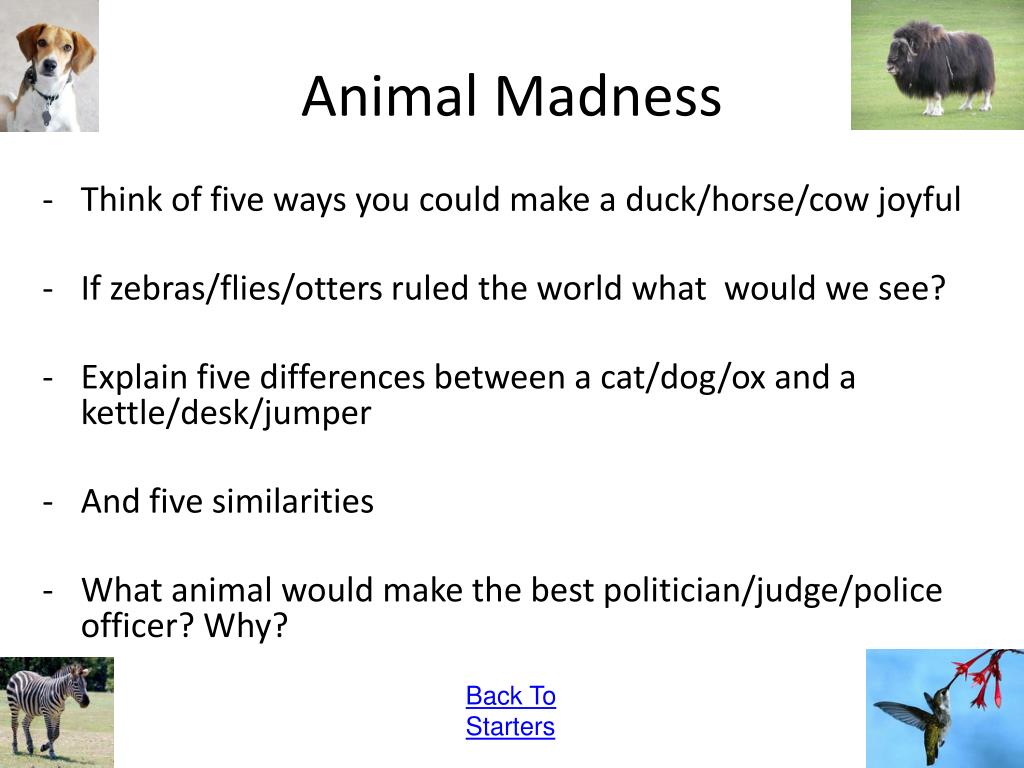 Animal Madness

- Think of five ways you could make a duck/horse/cow joyful

- If zebras/flies/otters ruled the world what  would we see?

- Explain five differences between a cat/dog/ox and a kettle/desk/jumper

- And five similarities

- What animal would make the best politician/judge/police officer? Why?

Back To Starters